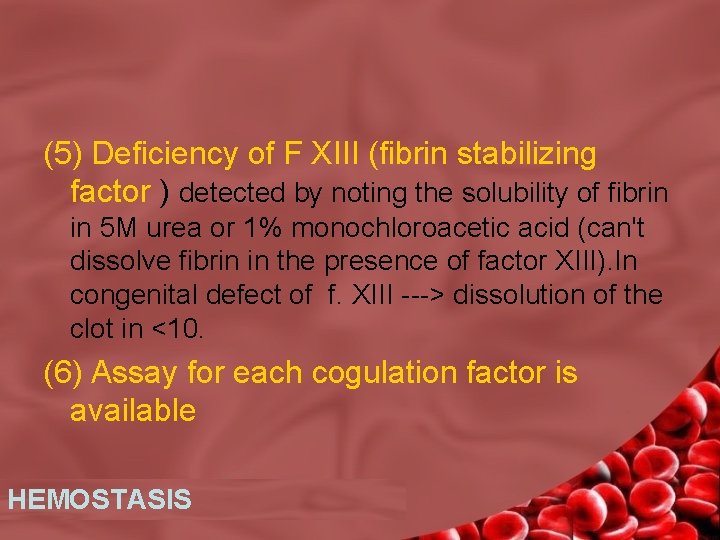 (5) Deficiency of F XIII (fibrin stabilizing factor ) detected by noting the solubility of fibrin in 5M urea or 1% monochloroacetic acid (can't dissolve fibrin in the presence of factor XIII).In congenital defect of f. XIII ---> dissolution of the clot in <10.

(6) Assay for each cogulation factor is available

HEMOSTASIS